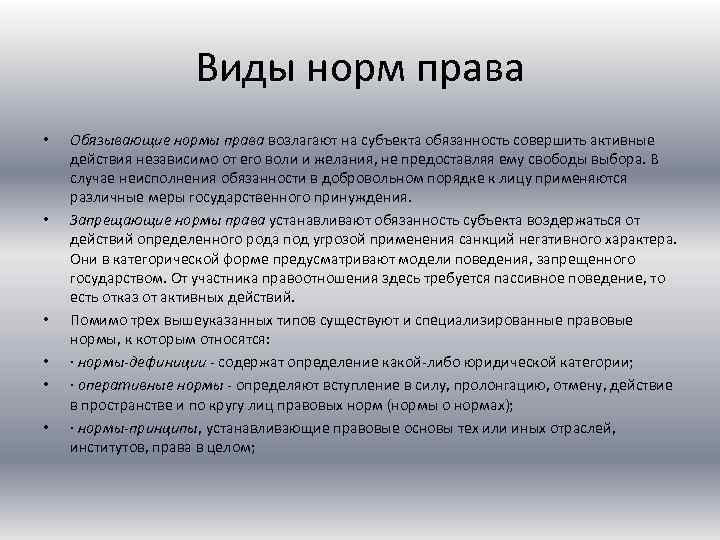 Виды норм права

• Обязывающие нормы права возлагают на субъекта обязанность совершить активные действия независимо от его воли и желания, не предоставляя ему свободы выбора. В случае неисполнения обязанности в добровольном порядке к лицу применяются различные меры государственного принуждения.

• Запрещающие нормы права устанавливают обязанность субъекта воздержаться от действий определенного рода под угрозой применения санкций негативного характера. Они в категорической форме предусматривают модели поведения, запрещенного государством. От участника правоотношения здесь требуется пассивное поведение, то есть отказ от активных действий.

• Помимо трех вышеуказанных типов существуют и специализированные правовые нормы, к которым относятся:

• · нормы-дефиниции - содержат определение какой-либо юридической категории;

• · оперативные нормы - определяют вступление в силу, пролонгацию, отмену, действие в пространстве и по кругу лиц правовых норм (нормы о нормах);

• · нормы-принципы, устанавливающие правовые основы тех или иных отраслей, институтов, права в целом;